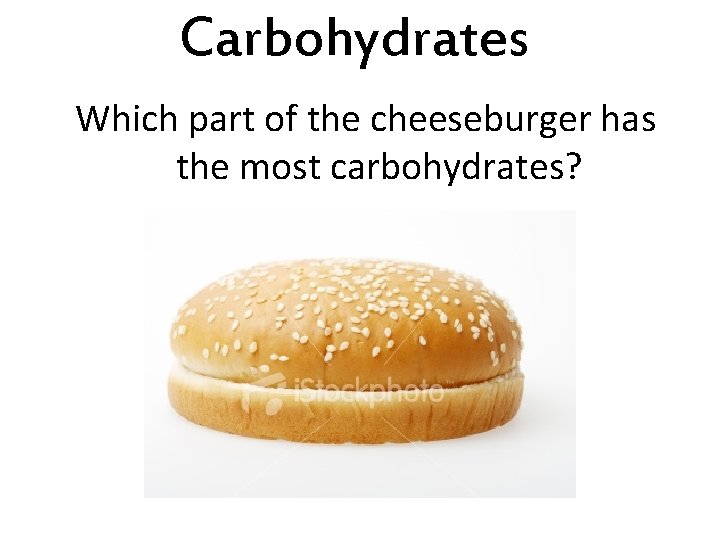 Carbohydrates

Which part of the cheeseburger has the most carbohydrates?

iStockphoto